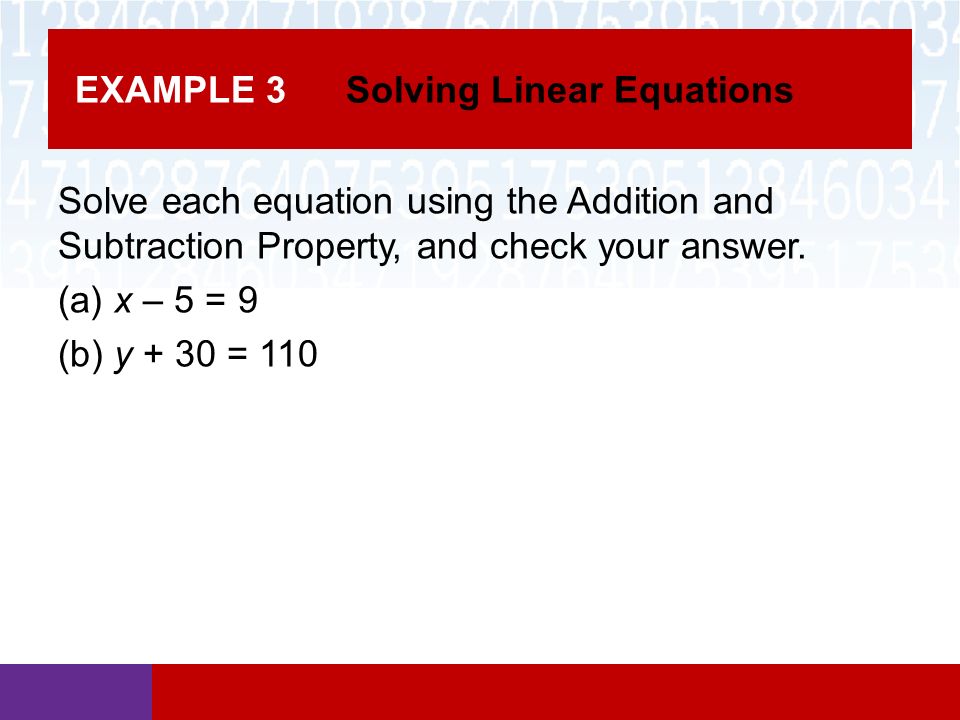 EXAMPLE 3 Solving Linear Equations

Solve each equation using the Addition and Subtraction Property, and check your answer.

(a) $x - 5 = 9$

(b) $y + 30 = 110$